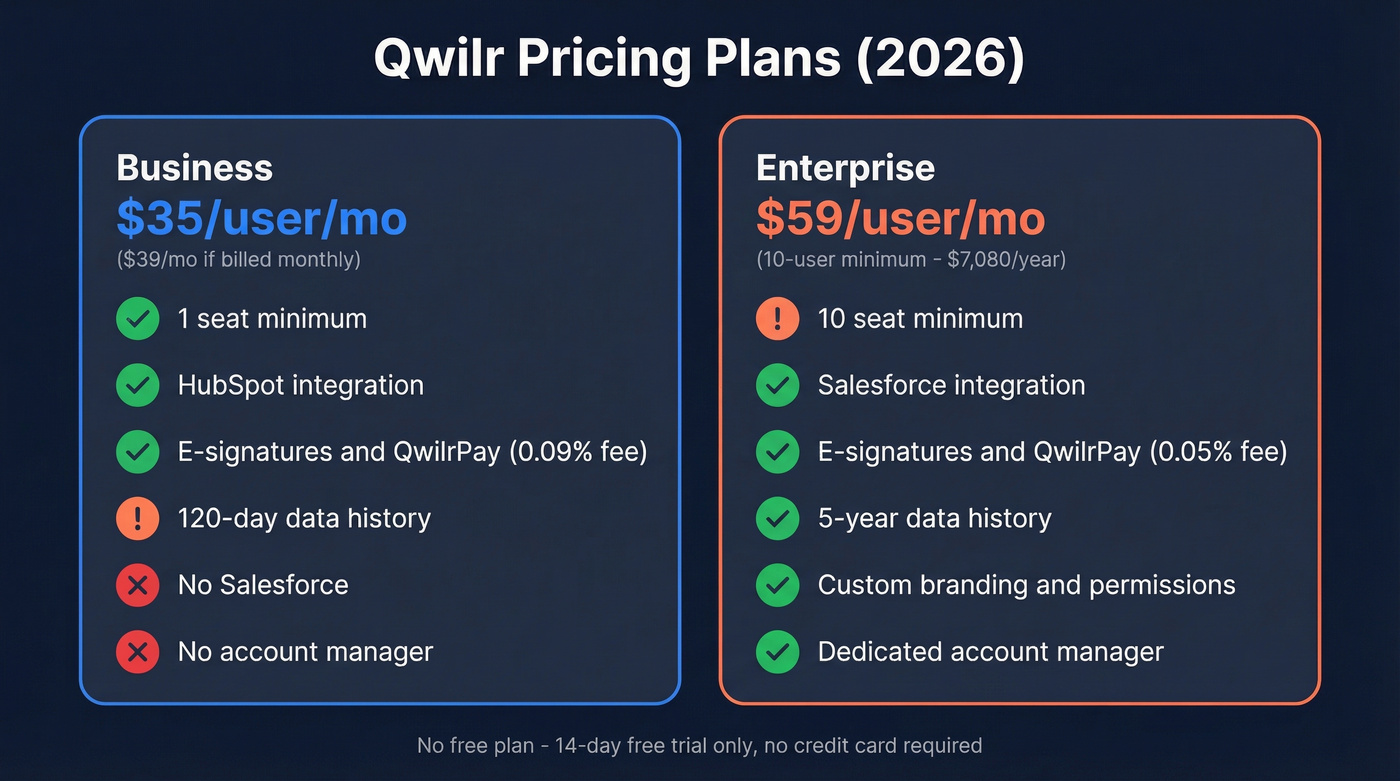 Qwilr Pricing Plans (2026)

Business
$35/user/mo
($39/mo if billed monthly)

1 seat minimum
HubSpot integration
E-signatures and QwilrPay (0.09% fee)
120-day data history
No Salesforce
No account manager

Enterprise
$59/user/mo
(10-user minimum - $7,080/year)

10 seat minimum
Salesforce integration
E-signatures and QwilrPay (0.05% fee)
5-year data history
Custom branding and permissions
Dedicated account manager

No free plan - 14-day free trial only, no credit card required